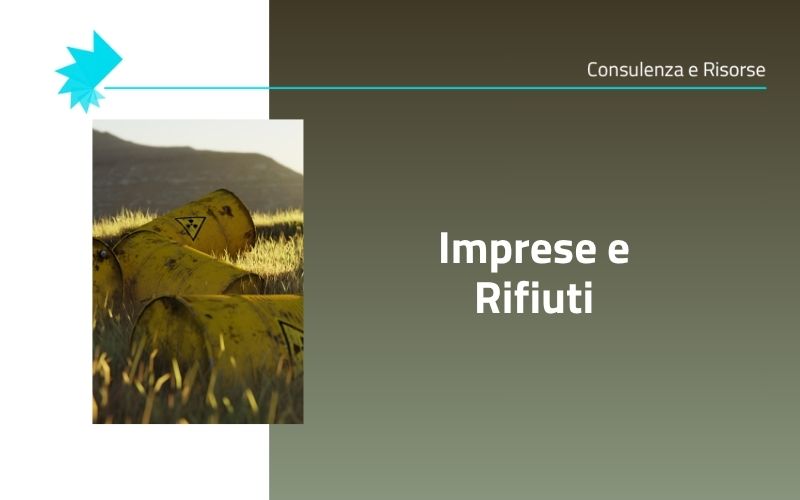 Consulenza e Risorse

Imprese e Rifiuti